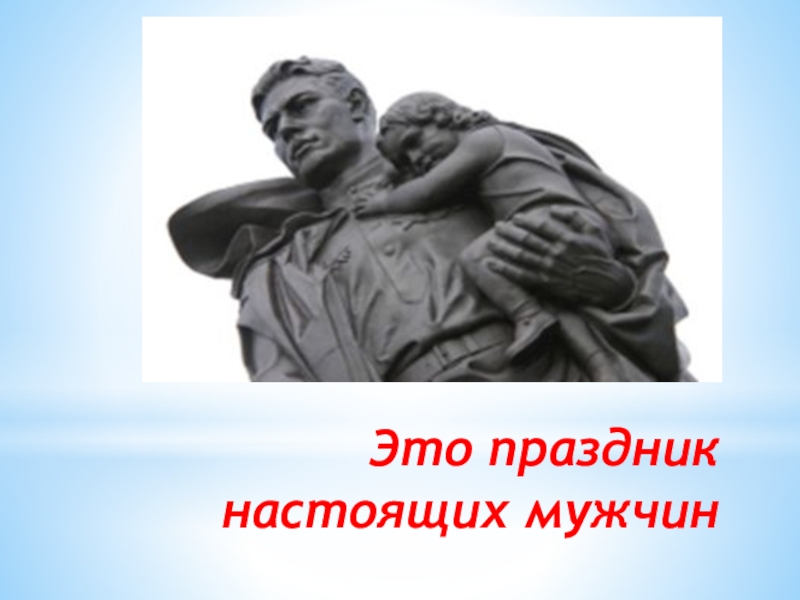 Это праздник настоящих мужчин